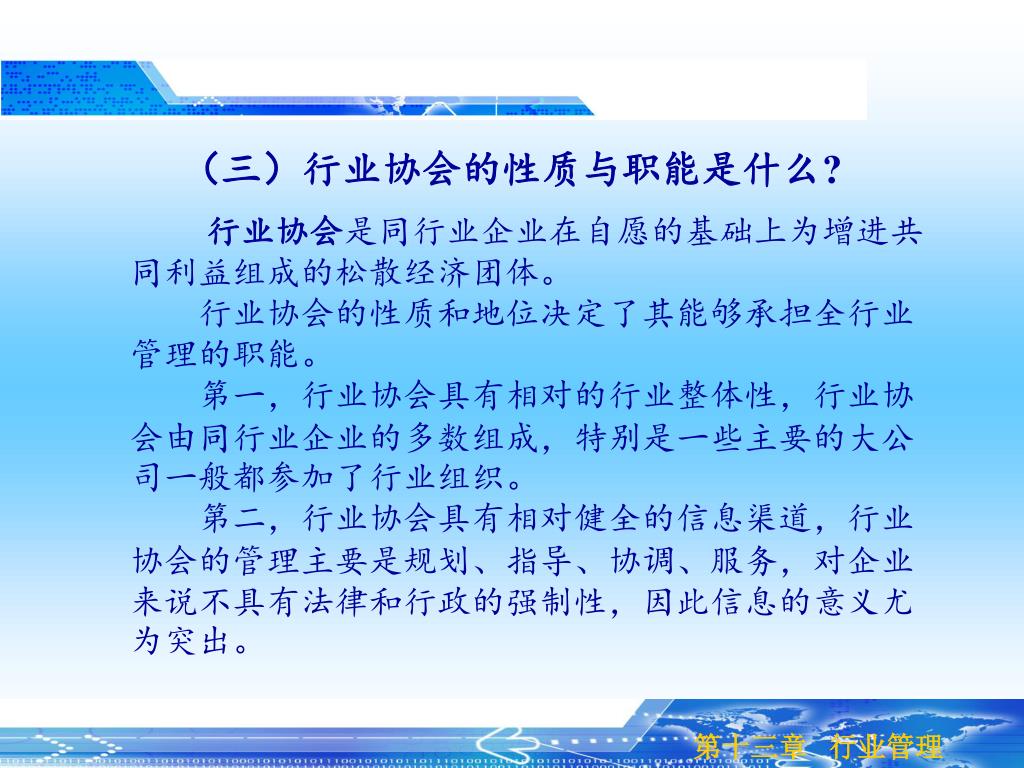 （三）行业协会的性质与职能是什么？

行业协会是同行业企业在自愿的基础上为增进共同利益组成的松散经济团体。

行业协会的性质和地位决定了其能够承担全行业管理的职能。

第一，行业协会具有相对的行业整体性，行业协会由同行业企业的多数组成，特别是一些主要的大公司一般都参加了行业组织。

第二，行业协会具有相对健全的信息渠道，行业协会的管理主要是规划、指导、协调、服务，对企业来说不具有法律和行政的强制性，因此信息的意义尤为突出。

第十二章 行业管理